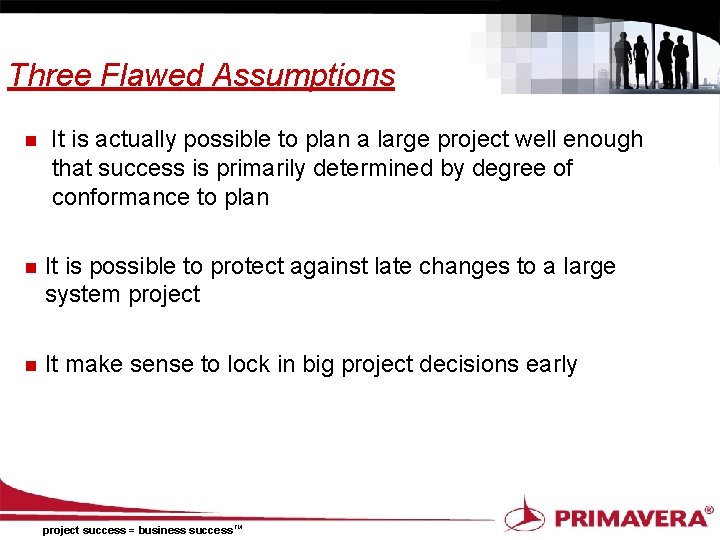 Three Flawed Assumptions

■ It is actually possible to plan a large project well enough that success is primarily determined by degree of conformance to plan

■ It is possible to protect against late changes to a large system project

■ It make sense to lock in big project decisions early

project success = business success™

PRIMAVERA®